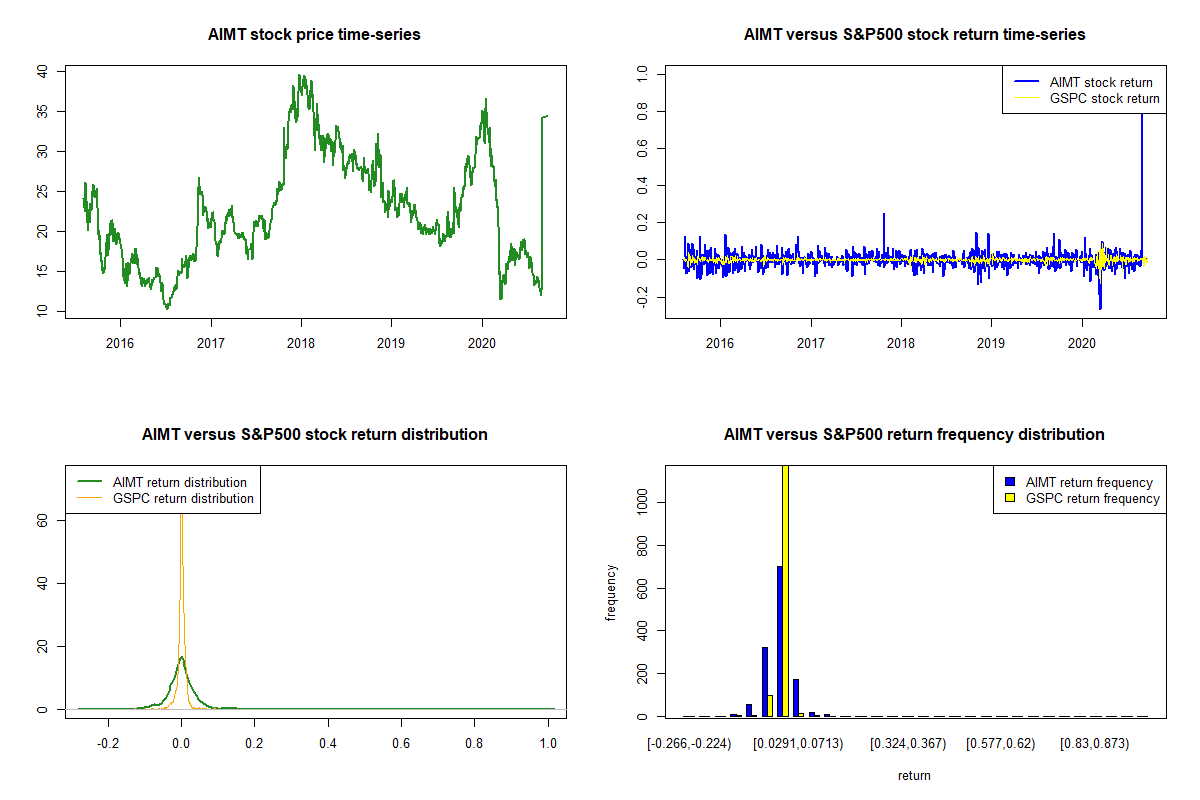 AIMT stock price time-series

40
35
30
25
20
15
10

2016 2017 2018 2019 2020

AIMT versus S&P500 stock return time-series

AIMT stock return
GSPC stock return

1.0
0.8
0.6
0.4
0.2
0.0
-0.2

2016 2017 2018 2019 2020

AIMT versus S&P500 stock return distribution

AIMT return distribution
GSPC return distribution

60
40
20
0

-0.2 0.0 0.2 0.4 0.6 0.8 1.0

AIMT versus S&P500 return frequency distribution

AIMT return frequency
GSPC return frequency

frequency

1000
800
600
400
200
0

[-0.266,-0.224) [0.0291,0.0713) [0.324,0.367) [0.577,0.62) [0.83,0.873)

return